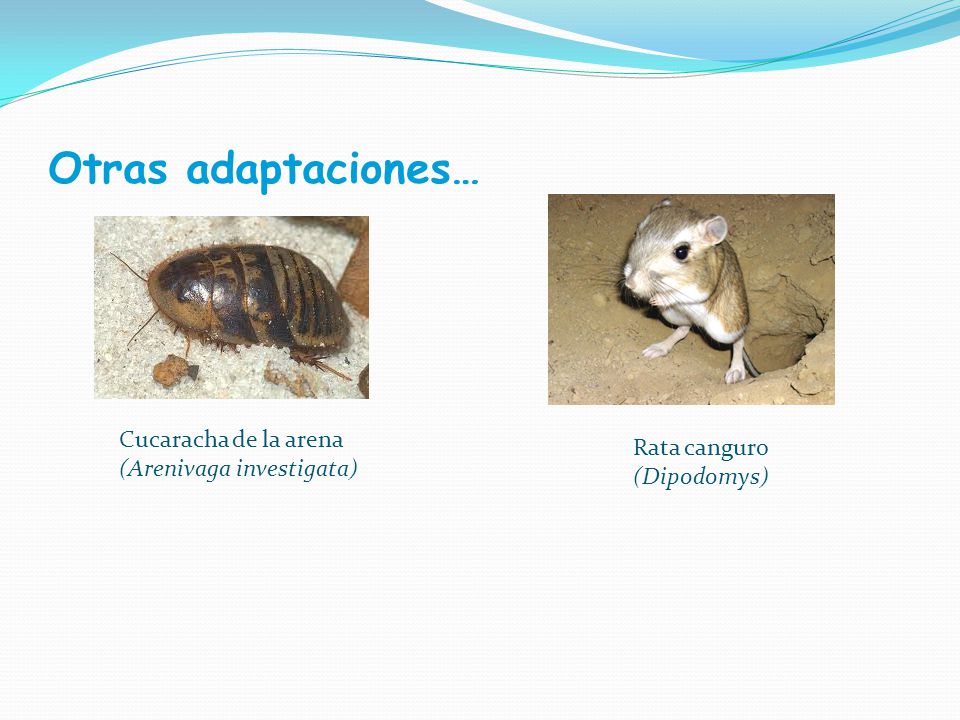 Otras adaptaciones…

Cucaracha de la arena
(Arenivaga investigata)

Rata canguro
(Dipodomys)